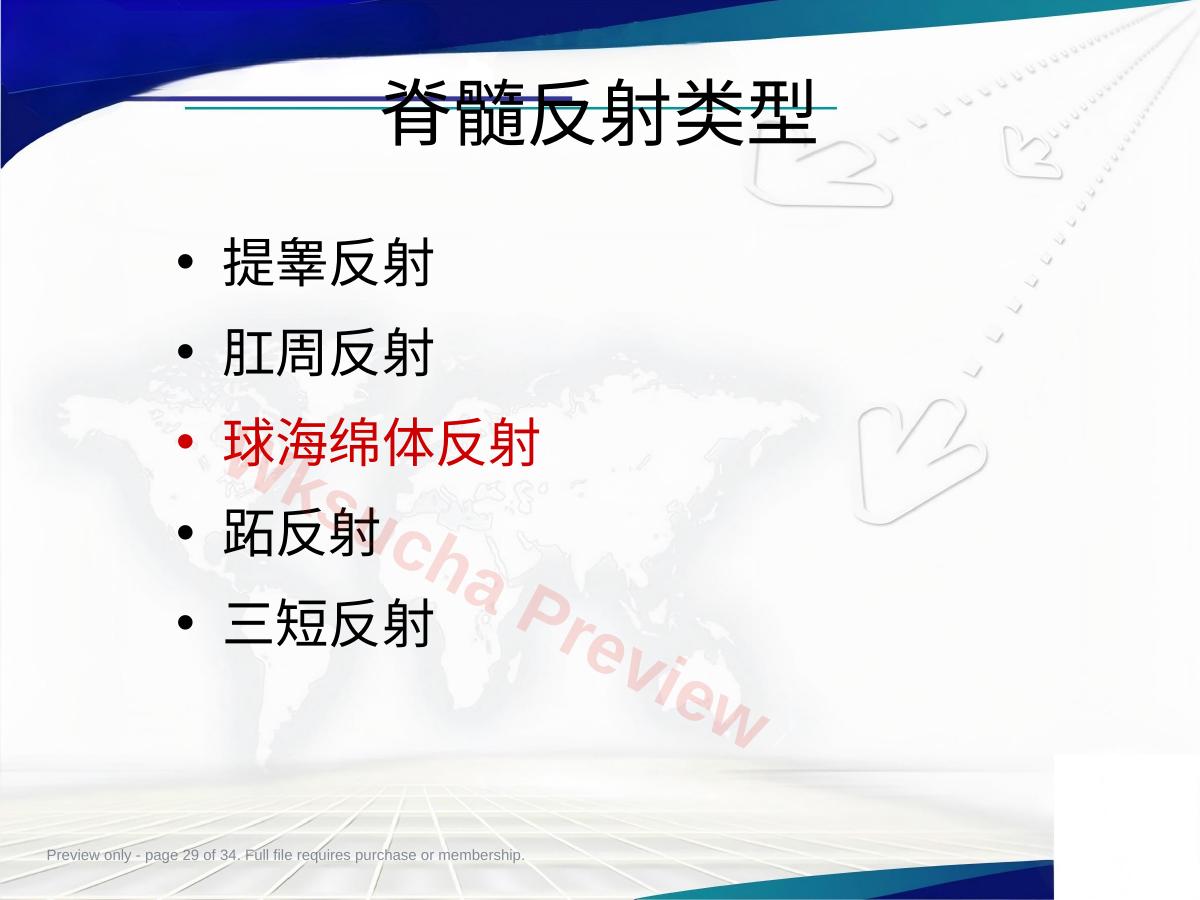 脊髓反射类型

• 提睾反射
• 肛周反射
• 球海绵体反射
• 跖反射
• 三短反射

Wksucha Preview

Preview only - page 29 of 34. Full file requires purchase or membership.